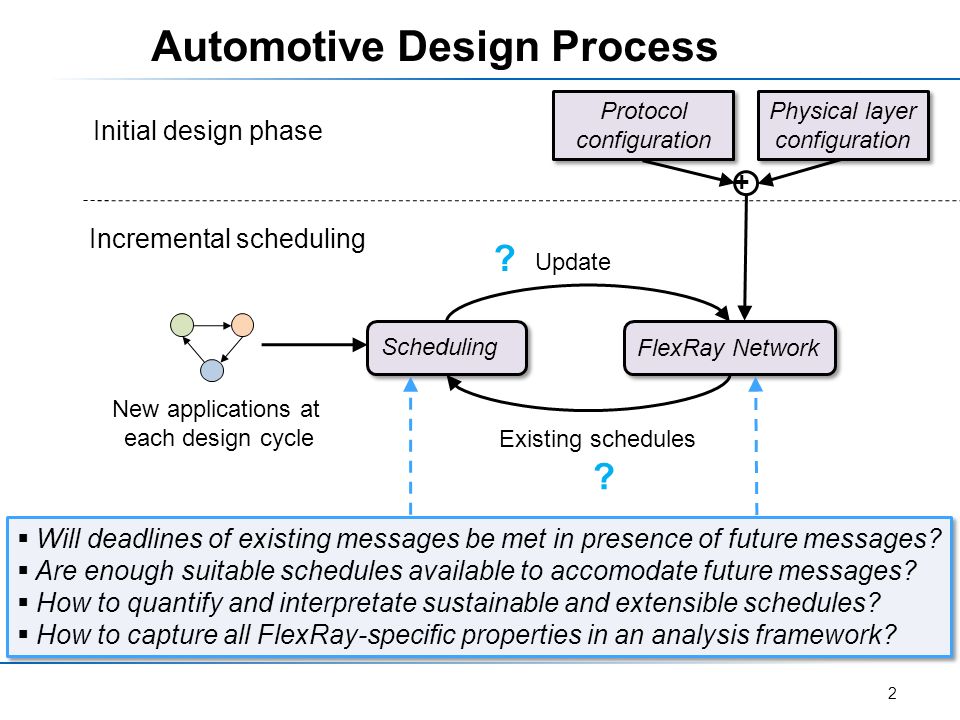 Automotive Design Process

Initial design phase

Protocol configuration

Physical layer configuration

+

Incremental scheduling

? Update

Scheduling

FlexRay Network

New applications at each design cycle

Existing schedules

?

▪ Will deadlines of existing messages be met in presence of future messages?
▪ Are enough suitable schedules available to accomodate future messages?
▪ How to quantify and interpretate sustainable and extensible schedules?
▪ How to capture all FlexRay-specific properties in an analysis framework?

2